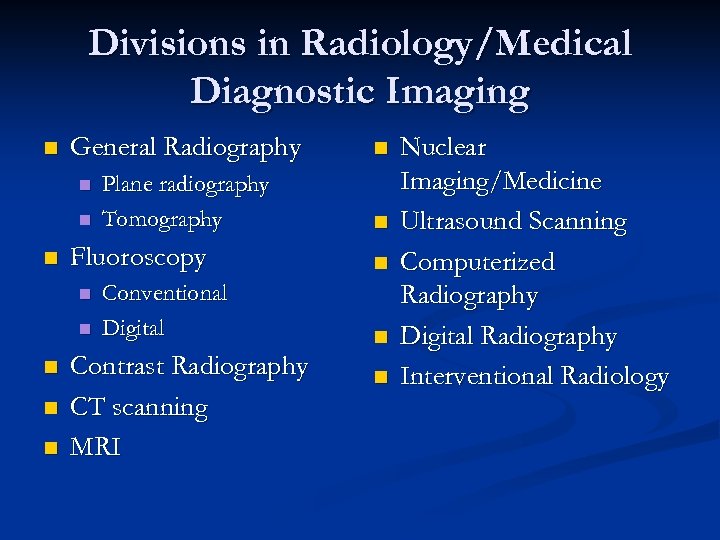 Divisions in Radiology/Medical Diagnostic Imaging

- General Radiography
  - Plane radiography
  - Tomography
- Fluoroscopy
  - Conventional
  - Digital
- Contrast Radiography
- CT scanning
- MRI

- Nuclear Imaging/Medicine
- Ultrasound Scanning
- Computerized Radiography
- Digital Radiography
- Interventional Radiology